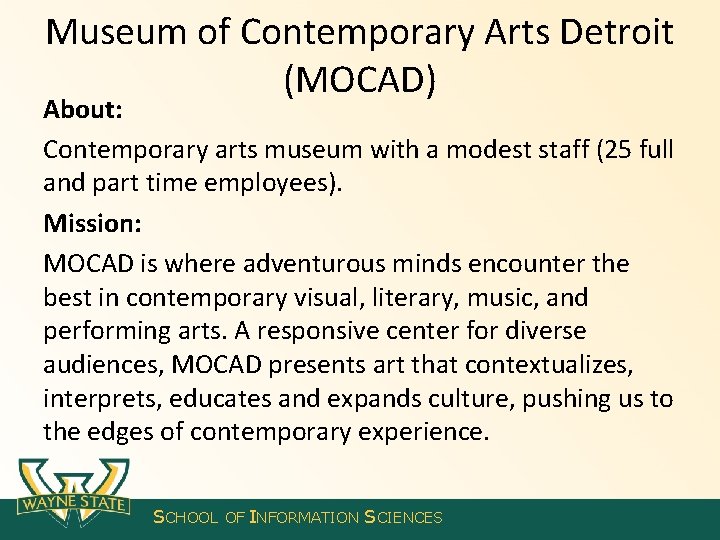 Museum of Contemporary Arts Detroit (MOCAD)

About:

Contemporary arts museum with a modest staff (25 full and part time employees).

Mission:

MOCAD is where adventurous minds encounter the best in contemporary visual, literary, music, and performing arts. A responsive center for diverse audiences, MOCAD presents art that contextualizes, interprets, educates and expands culture, pushing us to the edges of contemporary experience.

WAYNE STATE

SCHOOL OF INFORMATION SCIENCES